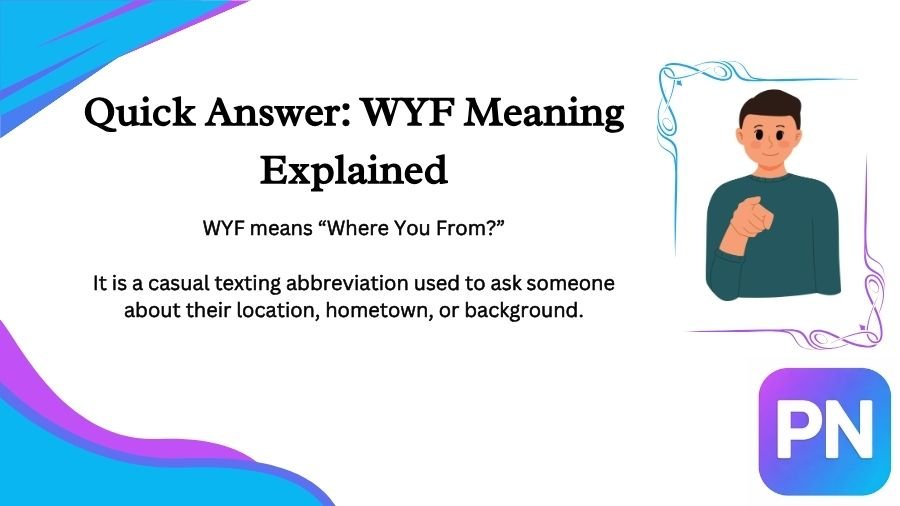 Quick Answer: WYF Meaning Explained

WYF means “Where You From?”

It is a casual texting abbreviation used to ask someone about their location, hometown, or background.

PN